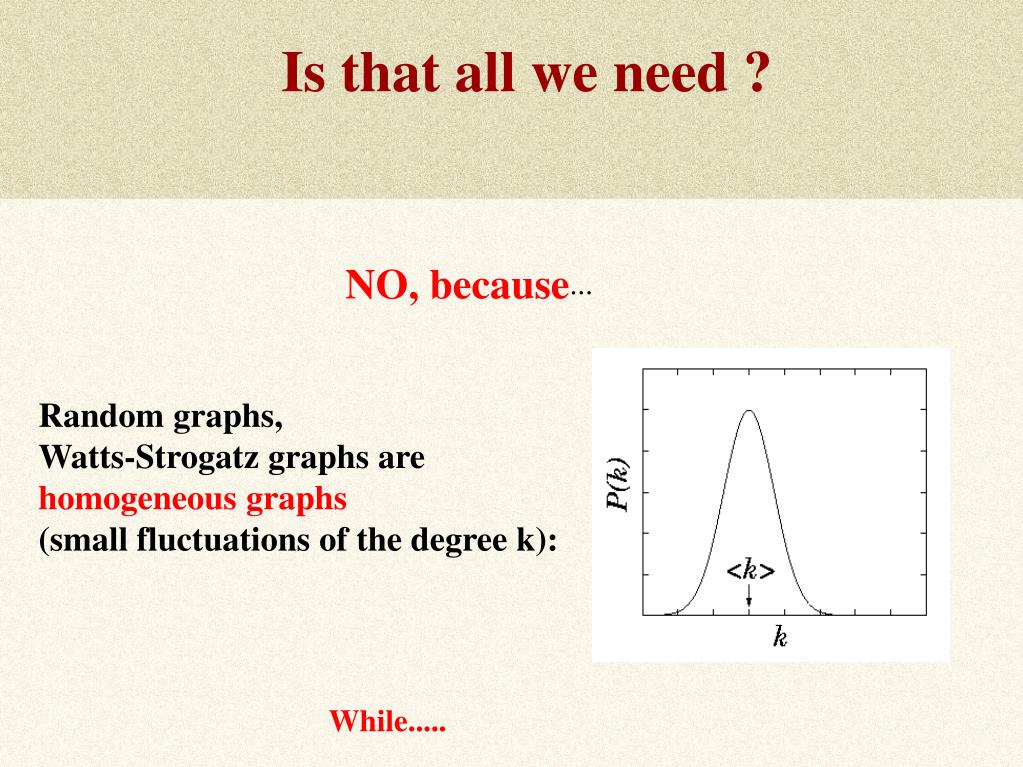 Is that all we need ?

NO, because...

Random graphs,
Watts-Strogatz graphs are
homogeneous graphs
(small fluctuations of the degree k):

$P(k)$

$<k>$

$k$

While.....